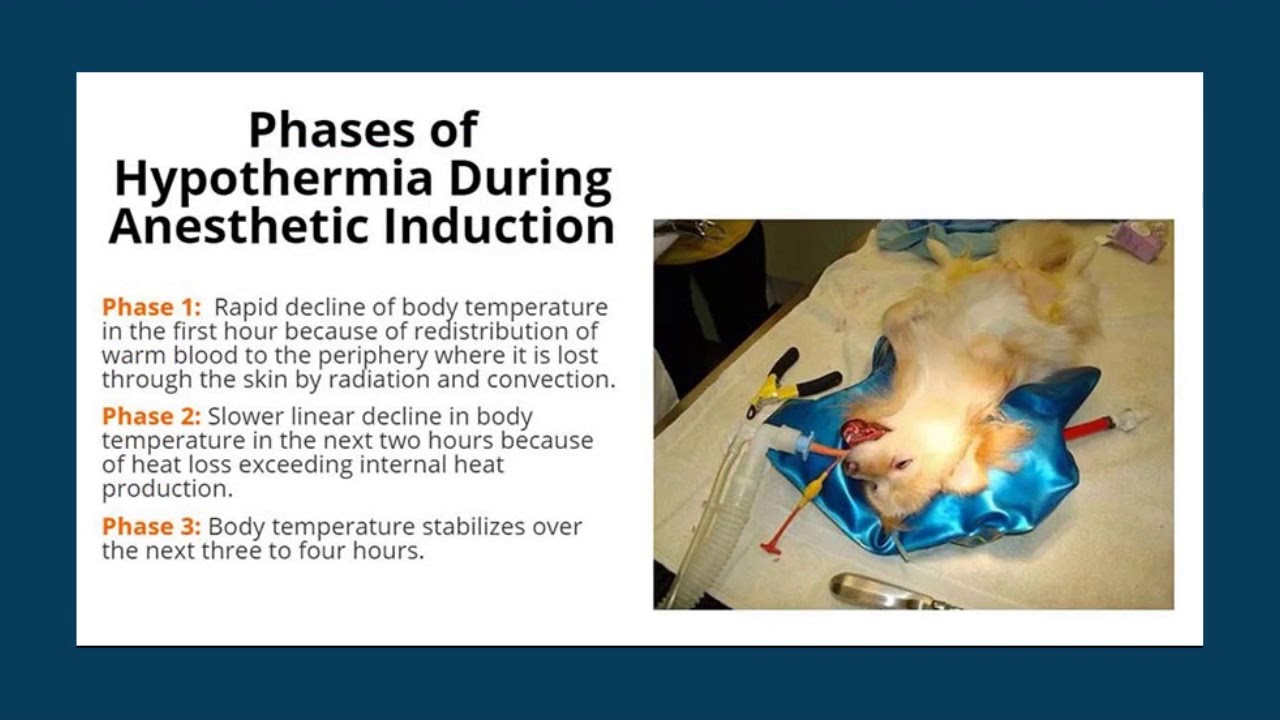 Phases of Hypothermia During Anesthetic Induction

Phase 1: Rapid decline of body temperature in the first hour because of redistribution of warm blood to the periphery where it is lost through the skin by radiation and convection.

Phase 2: Slower linear decline in body temperature in the next two hours because of heat loss exceeding internal heat production.

Phase 3: Body temperature stabilizes over the next three to four hours.